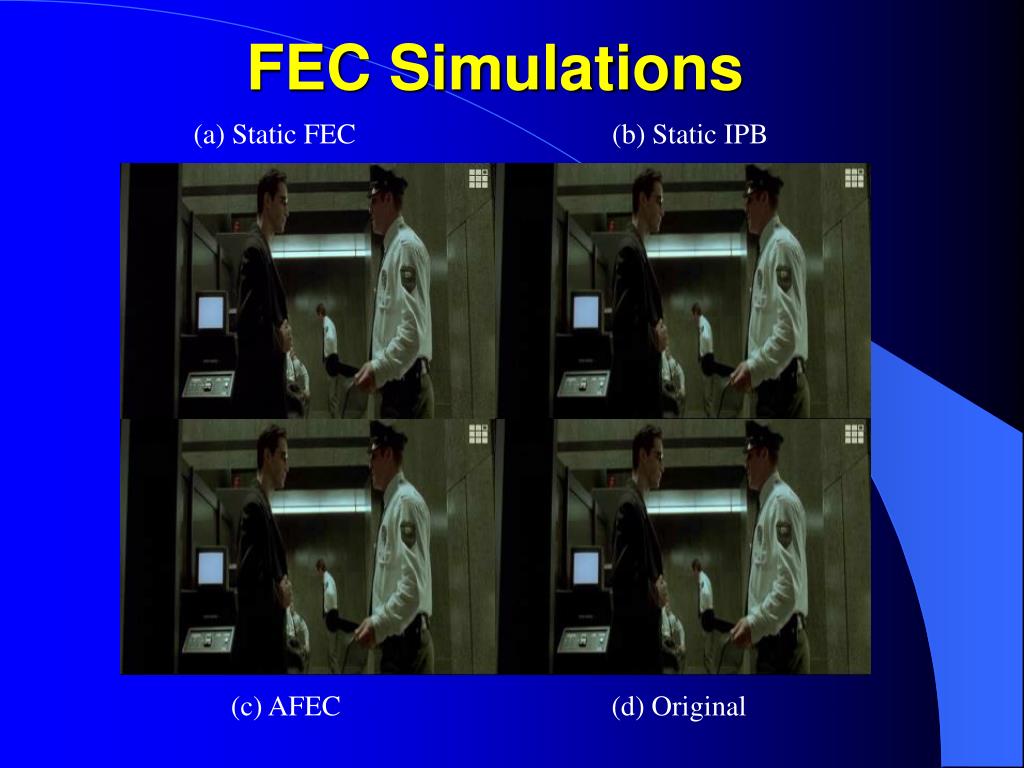 FEC Simulations

(a) Static FEC

(b) Static IPB

(c) AFEC

(d) Original